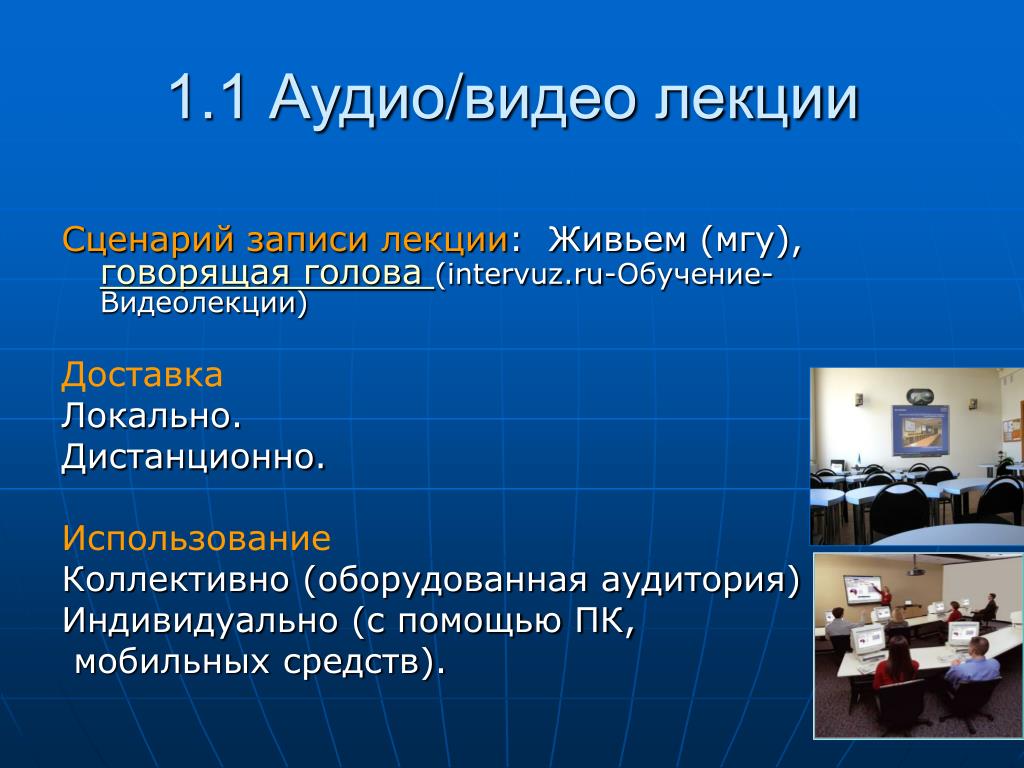 1.1 Аудио/видео лекции

Сценарий записи лекции: Живьем (мгу), говорящая голова (intervuz.ru-Обучение-Видеолекции)

Доставка
Локально.
Дистанционно.

Использование
Коллективно (оборудованная аудитория)
Индивидуально (с помощью ПК, мобильных средств).